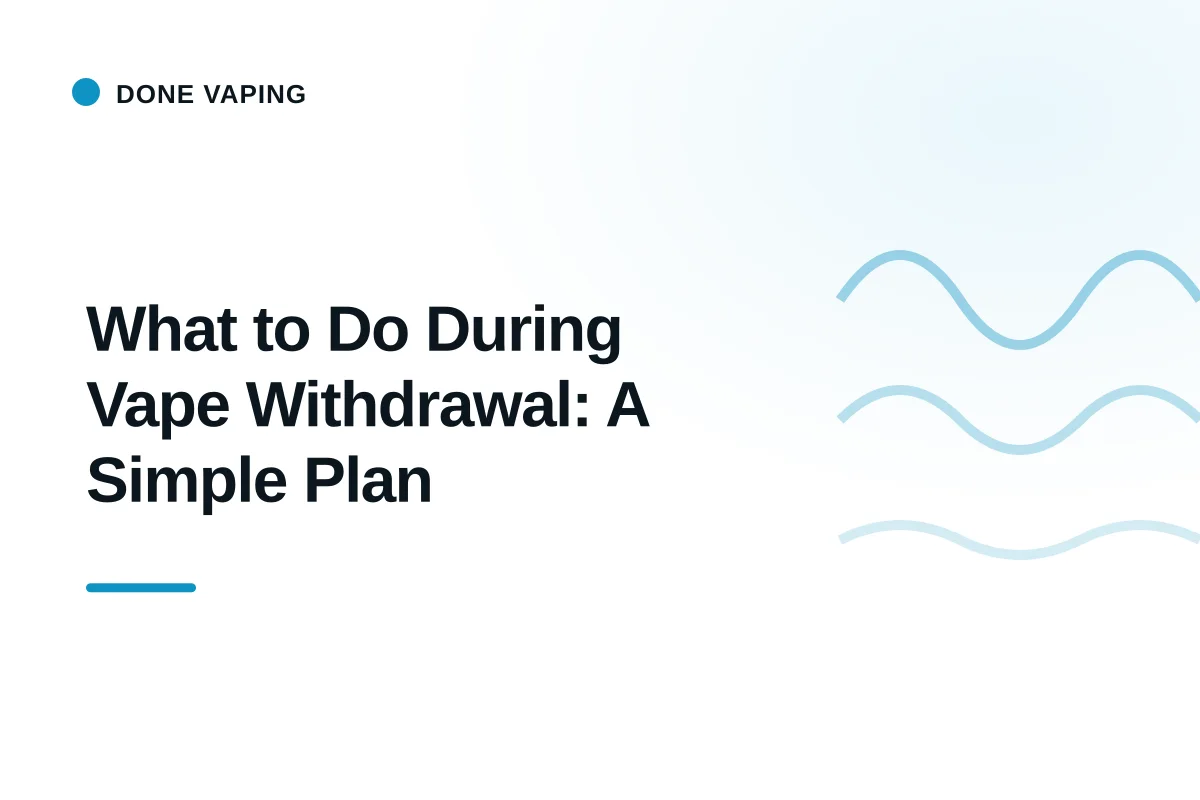 DONE VAPING

What to Do During Vape Withdrawal: A Simple Plan